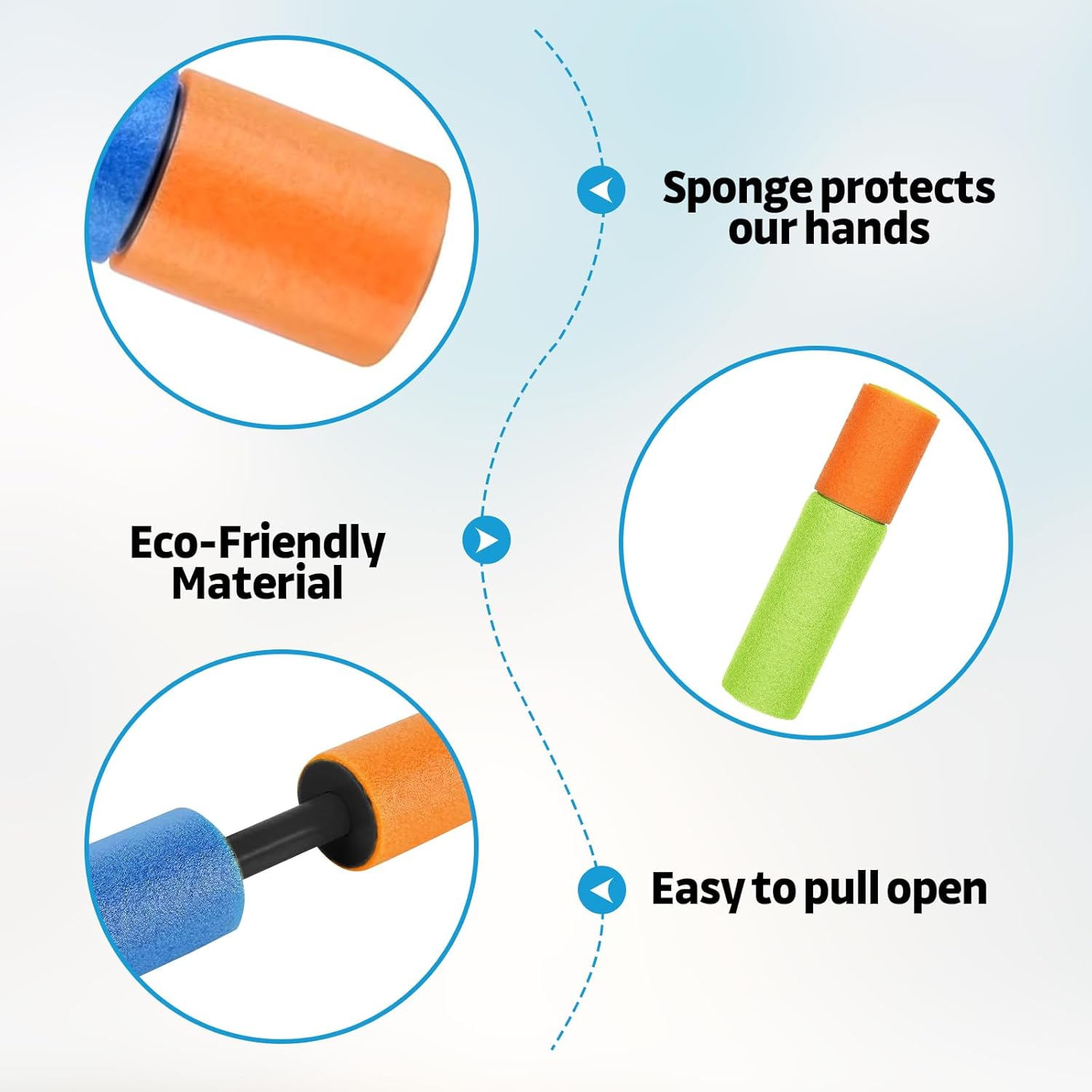 Sponge protects our hands

Eco-Friendly Material

Easy to pull open